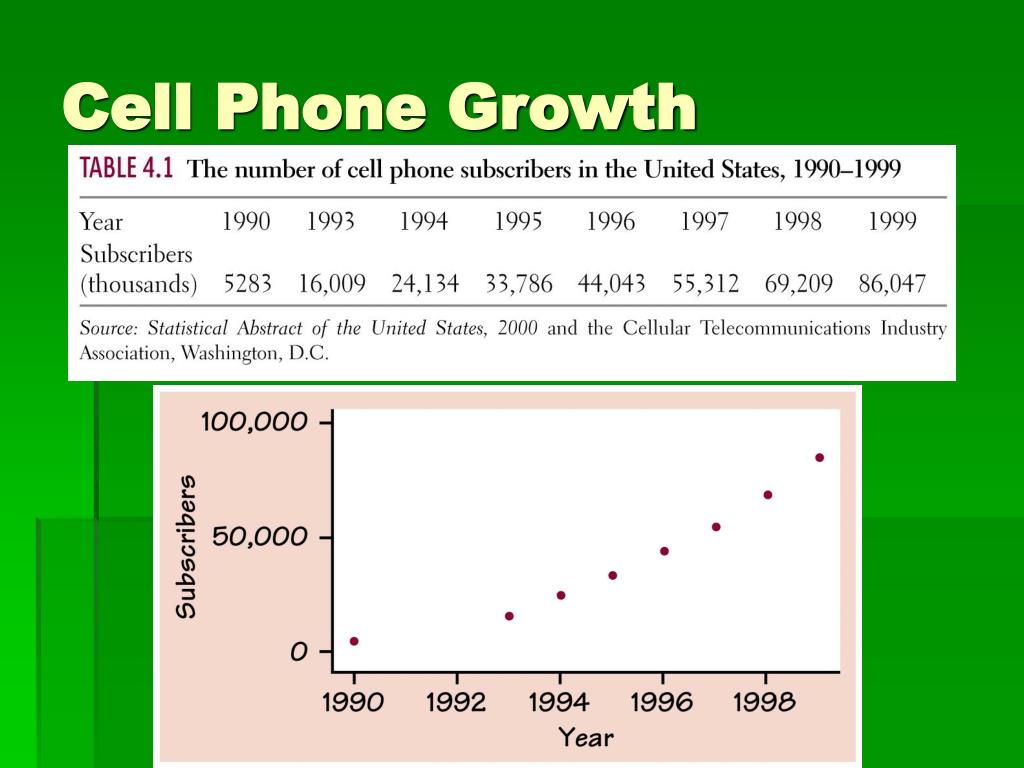 Cell Phone Growth

TABLE 4.1 The number of cell phone subscribers in the United States, 1990–1999

| Year | 1990 | 1993 | 1994 | 1995 | 1996 | 1997 | 1998 | 1999 |
|---|---|---|---|---|---|---|---|---|
| Subscribers (thousands) | 5283 | 16,009 | 24,134 | 33,786 | 44,043 | 55,312 | 69,209 | 86,047 |

Source: Statistical Abstract of the United States, 2000 and the Cellular Telecommunications Industry Association, Washington, D.C.

100,000
50,000
0
Subscribers
1990 1992 1994 1996 1998
Year